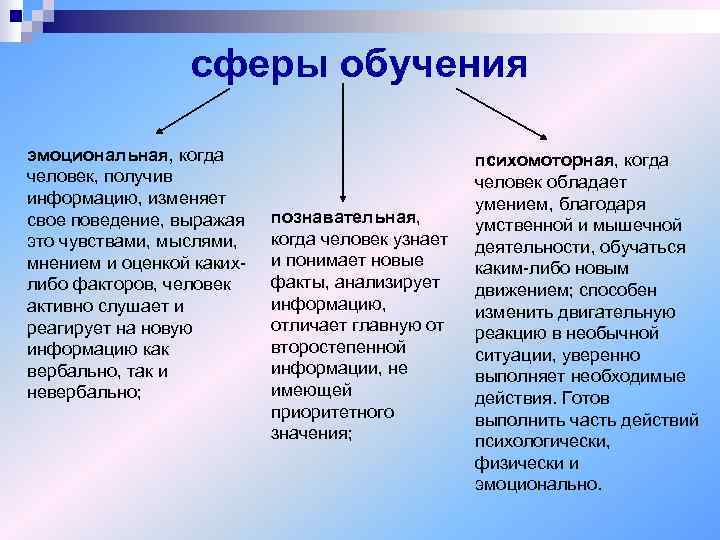 сферы обучения

эмоциональная, когда человек, получив информацию, изменяет свое поведение, выражая это чувствами, мыслями, мнением и оценкой каких-либо факторов, человек активно слушает и реагирует на новую информацию как вербально, так и невербально;

познавательная, когда человек узнает и понимает новые факты, анализирует информацию, отличает главную от второстепенной информации, не имеющей приоритетного значения;

психомоторная, когда человек обладает умением, благодаря умственной и мышечной деятельности, обучаться каким-либо новым движением; способен изменить двигательную реакцию в необычной ситуации, уверенно выполняет необходимые действия. Готов выполнить часть действий психологически, физически и эмоционально.